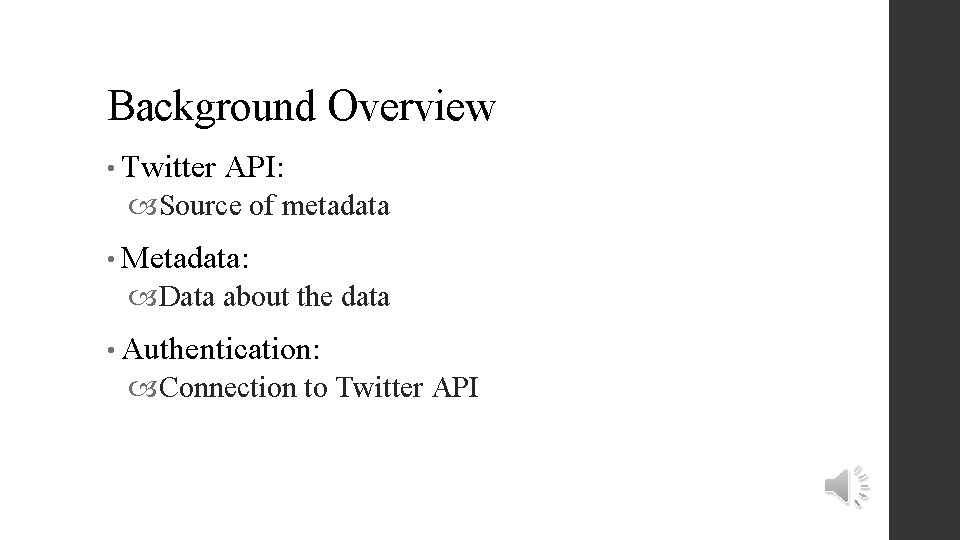 Background Overview

• Twitter API:
Source of metadata

• Metadata:
Data about the data

• Authentication:
Connection to Twitter API